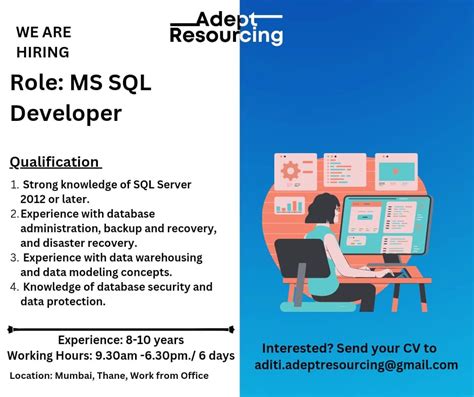 WE ARE HIRING

Adept Resourcing

Role: MS SQL Developer

Qualification

1. Strong knowledge of SQL Server 2012 or later.
2. Experience with database administration, backup and recovery, and disaster recovery.
3. Experience with data warehousing and data modeling concepts.
4. Knowledge of database security and data protection.

Experience: 8-10 years
Working Hours: 9.30am -6.30pm./ 6 days

Location: Mumbai, Thane, Work from Office

Interested? Send your CV to aditi.adeptresourcing@gmail.com